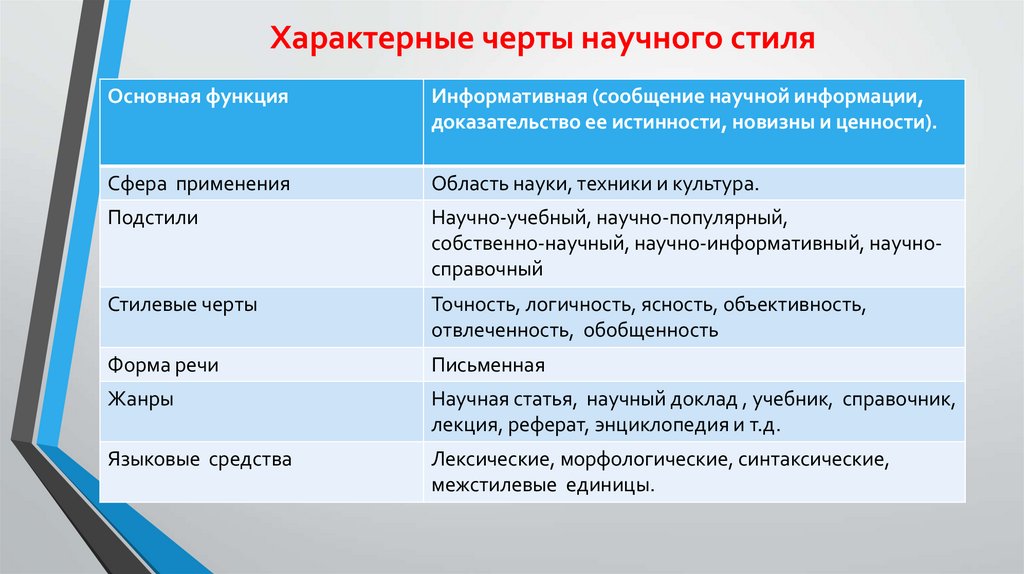 Характерные черты научного стиля

| Основная функция | Информативная (сообщение научной информации, доказательство ее истинности, новизны и ценности). |
|---|---|
| Сфера  применения | Область науки, техники и культура. |
| Подстили | Научно-учебный, научно-популярный, собственно-научный, научно-информативный, научно-справочный |
| Стилевые черты | Точность, логичность, ясность, объективность, отвлеченность,  обобщенность |
| Форма речи | Письменная |
| Жанры | Научная статья,  научный доклад , учебник,  справочник, лекция, реферат, энциклопедия и т.д. |
| Языковые  средства | Лексические, морфологические, синтаксические, межстилевые  единицы. |